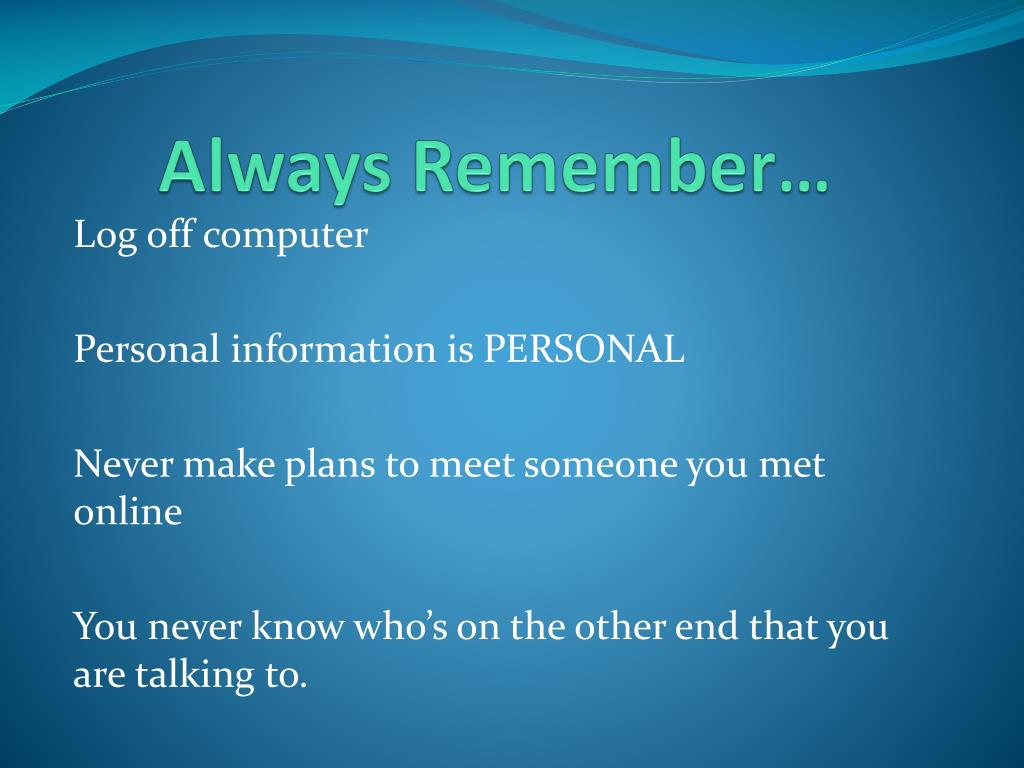 Always Remember…

Log off computer

Personal information is PERSONAL

Never make plans to meet someone you met online

You never know who’s on the other end that you are talking to.